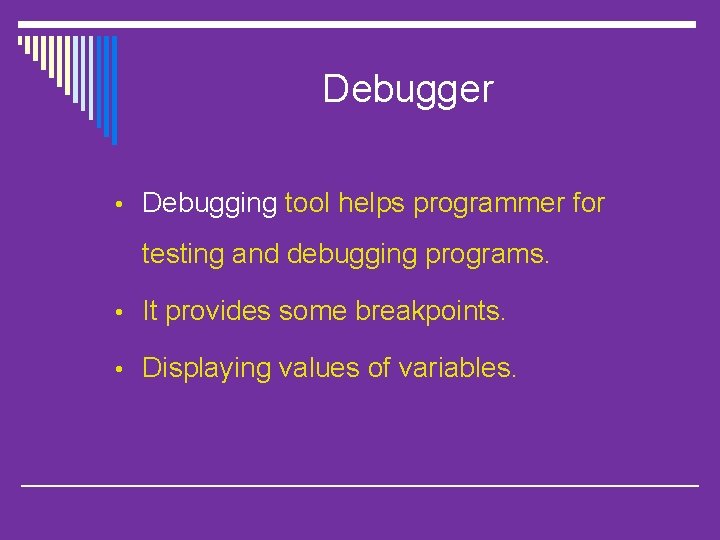 Debugger

• Debugging tool helps programmer for testing and debugging programs.

• It provides some breakpoints.

• Displaying values of variables.